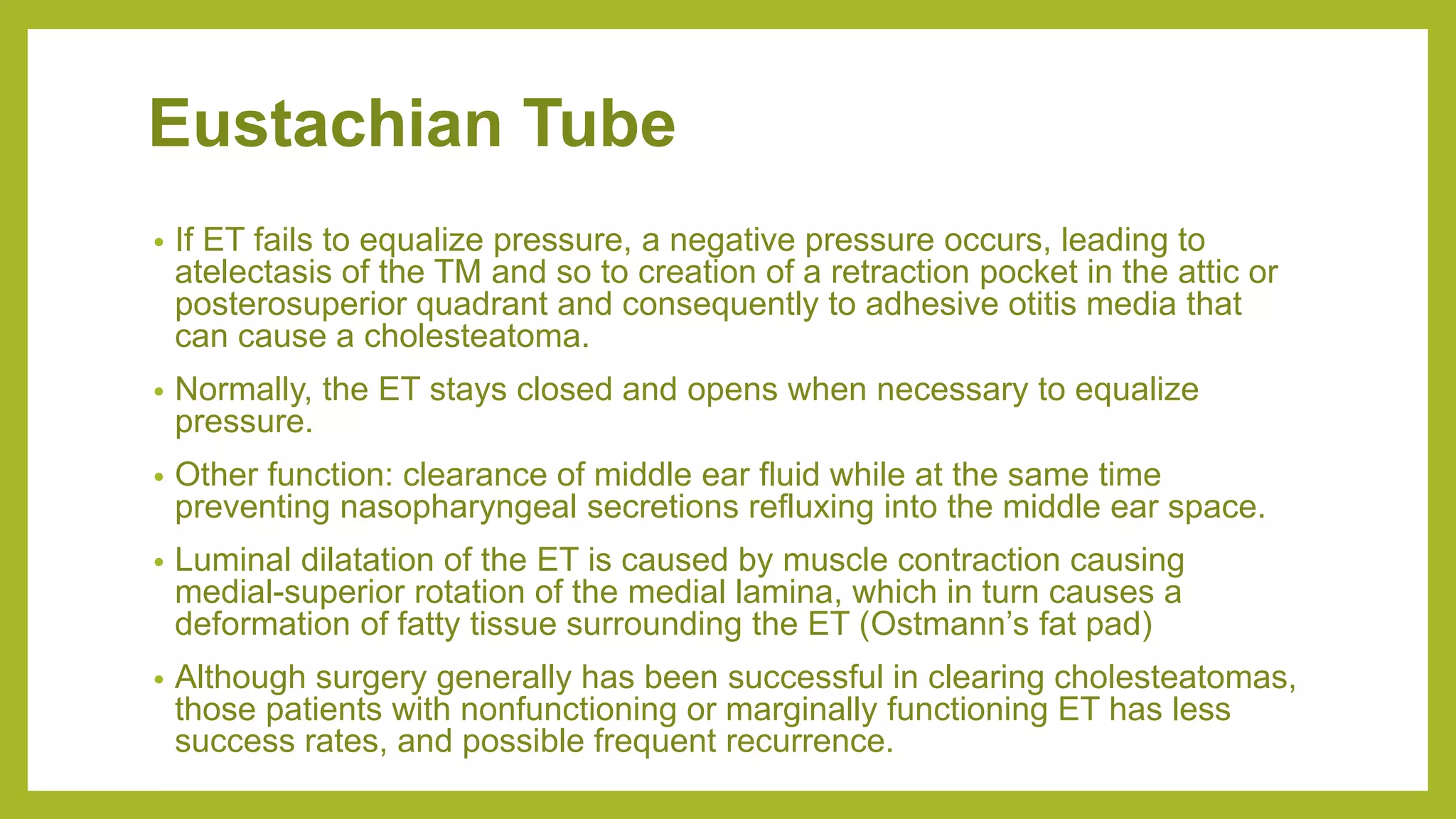 Eustachian Tube

• If ET fails to equalize pressure, a negative pressure occurs, leading to atelectasis of the TM and so to creation of a retraction pocket in the attic or posterosuperior quadrant and consequently to adhesive otitis media that can cause a cholesteatoma.

• Normally, the ET stays closed and opens when necessary to equalize pressure.

• Other function: clearance of middle ear fluid while at the same time preventing nasopharyngeal secretions refluxing into the middle ear space.

• Luminal dilatation of the ET is caused by muscle contraction causing medial-superior rotation of the medial lamina, which in turn causes a deformation of fatty tissue surrounding the ET (Ostmann's fat pad)

• Although surgery generally has been successful in clearing cholesteatomas, those patients with nonfunctioning or marginally functioning ET has less success rates, and possible frequent recurrence.